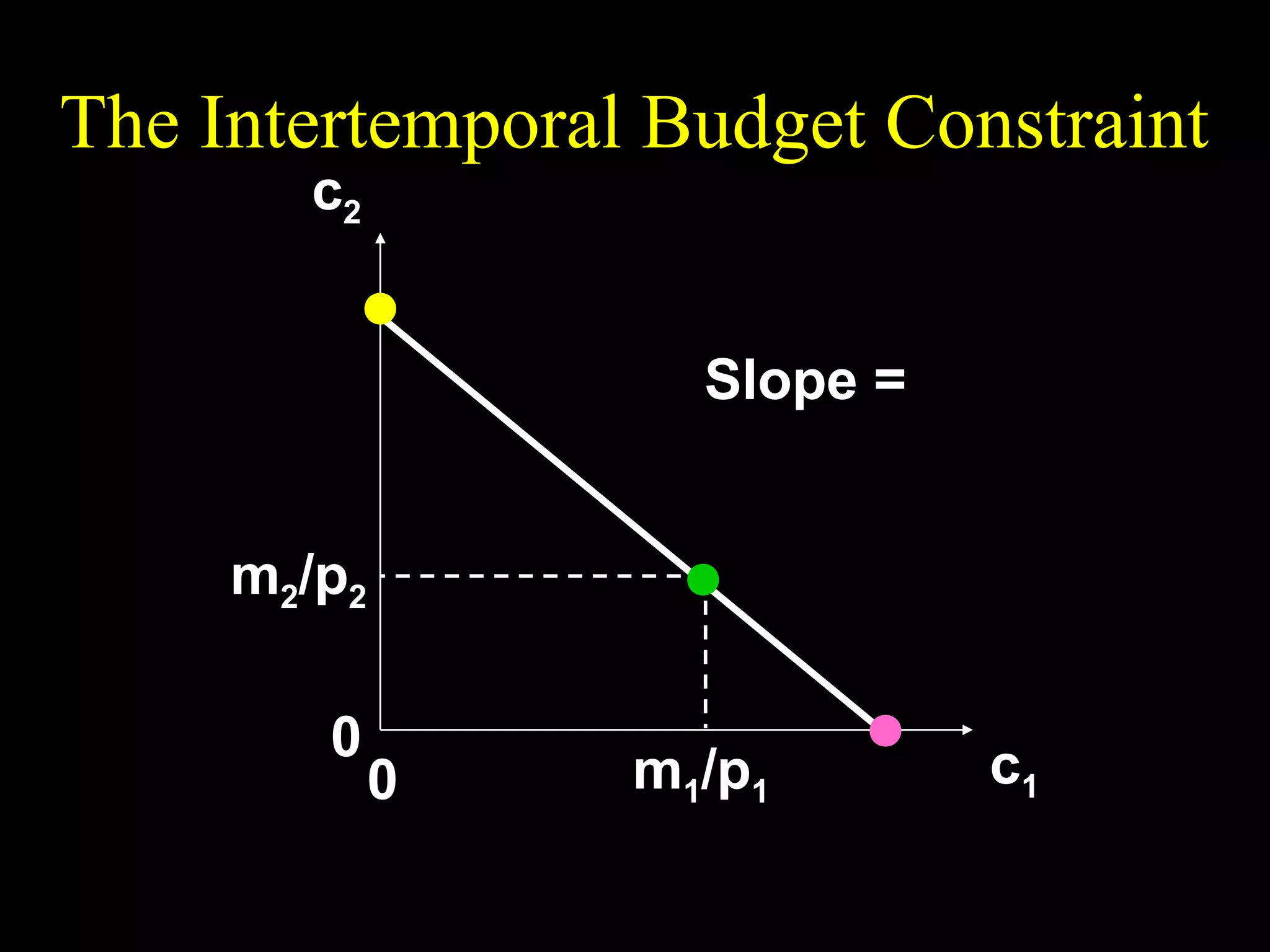 The Intertemporal Budget Constraint

$c_2$

Slope =

$m_2/p_2$

0

0

$m_1/p_1$

$c_1$